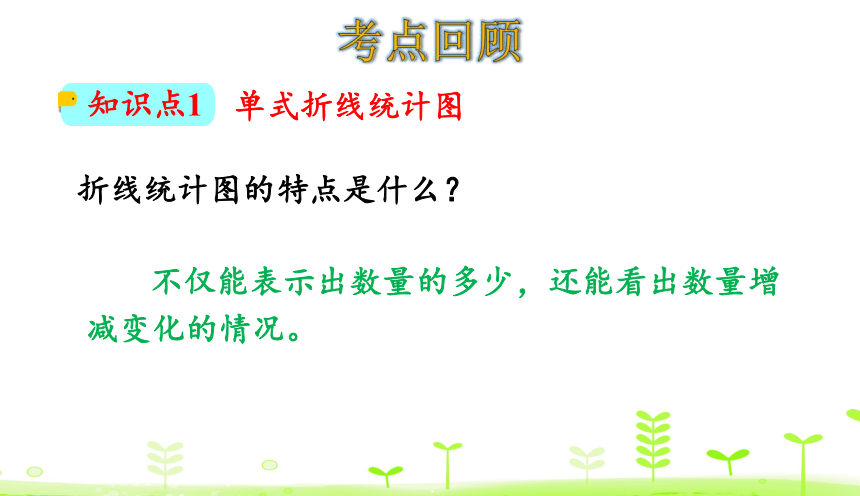 考点回顾

知识点1 单式折线统计图

折线统计图的特点是什么？

不仅能表示出数量的多少，还能看出数量增减变化的情况。